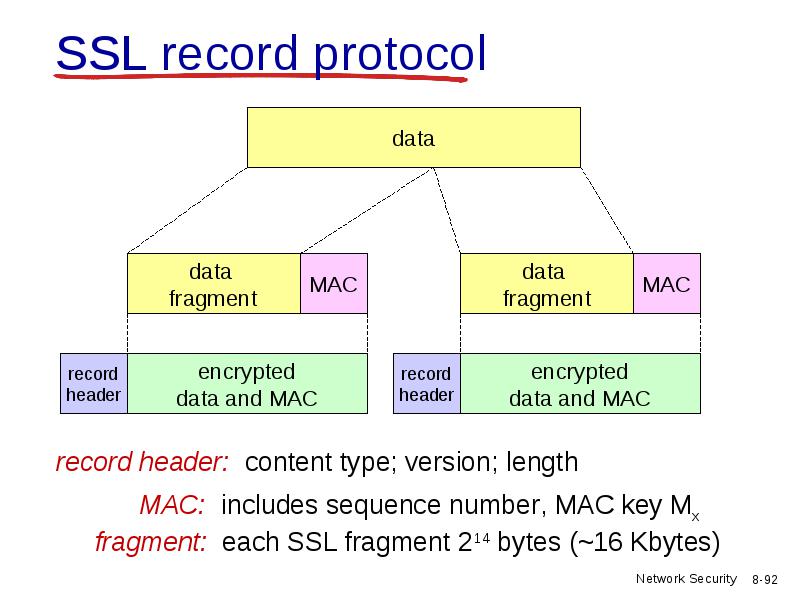 SSL record protocol

data

data fragment

MAC

data fragment

MAC

record header

encrypted data and MAC

record header

encrypted data and MAC

record header: content type; version; length

MAC: includes sequence number, MAC key $M_x$

fragment: each SSL fragment $2^{14}$ bytes (~16 Kbytes)

Network Security 8-92